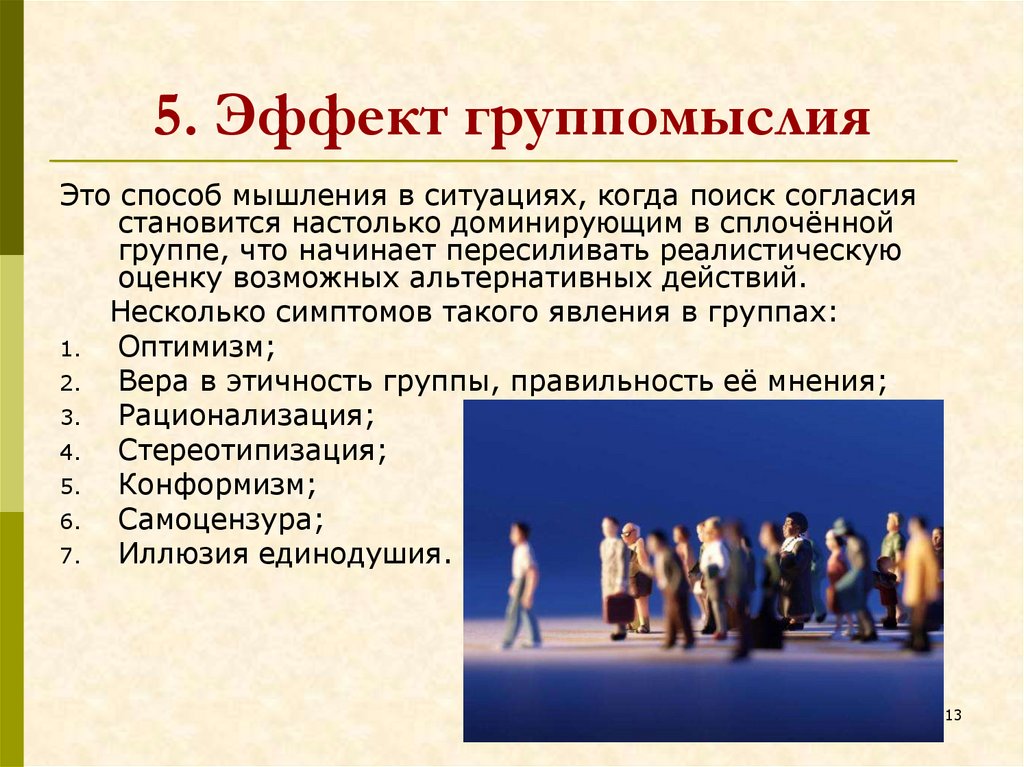 5. Эффект группомыслия

Это способ мышления в ситуациях, когда поиск согласия становится настолько доминирующим в сплочённой группе, что начинает пересиливать реалистическую оценку возможных альтернативных действий.

Несколько симптомов такого явления в группах:

1. Оптимизм;
2. Вера в этичность группы, правильность её мнения;
3. Рационализация;
4. Стереотипизация;
5. Конформизм;
6. Самоцензура;
7. Иллюзия единодушия.

13